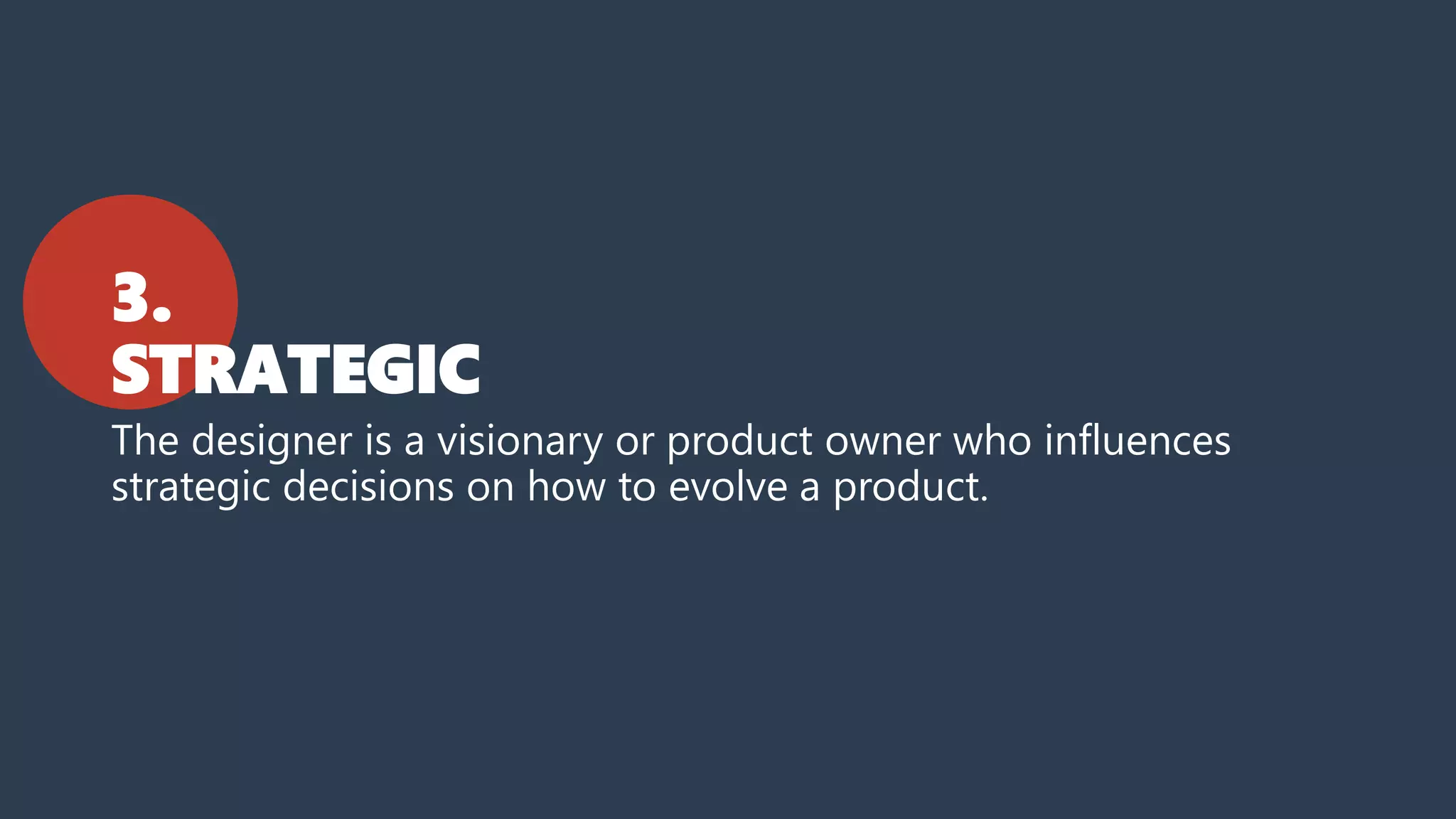 3.
STRATEGIC

The designer is a visionary or product owner who influences strategic decisions on how to evolve a product.